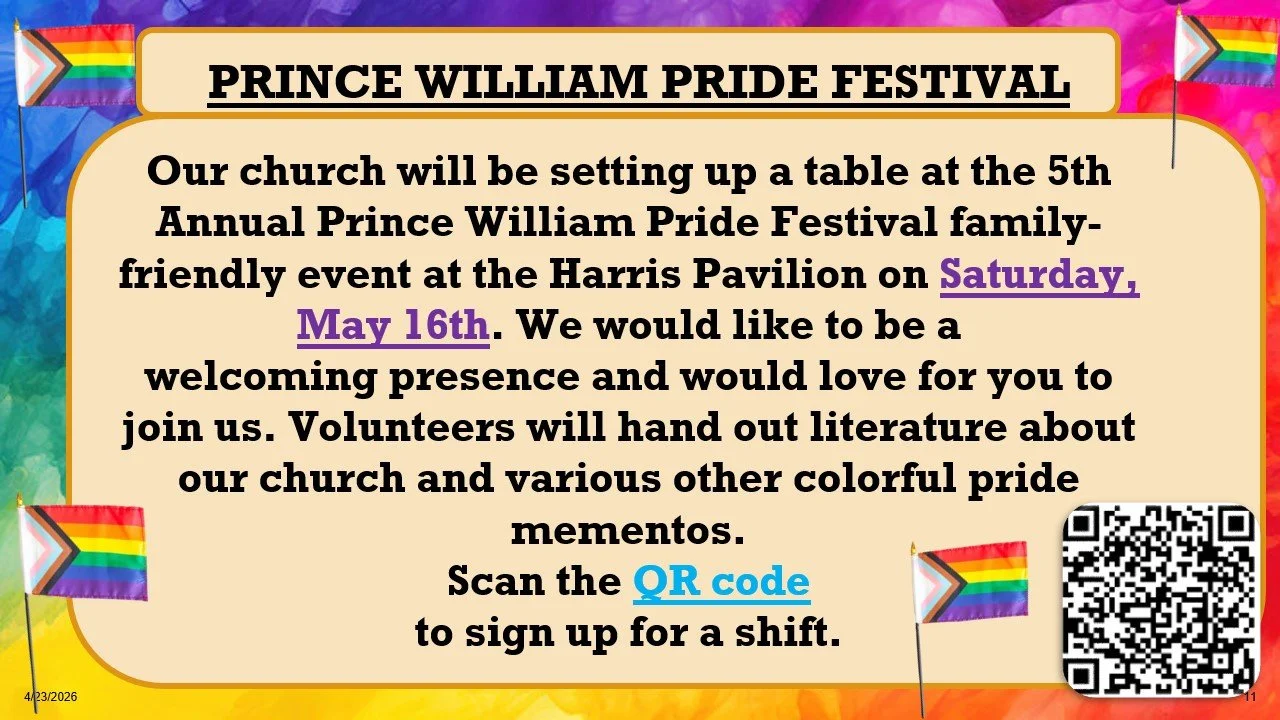 PRINCE WILLIAM PRIDE FESTIVAL

Our church will be setting up a table at the 5th Annual Prince William Pride Festival family-friendly event at the Harris Pavilion on Saturday, May 16th. We would like to be a welcoming presence and would love for you to join us. Volunteers will hand out literature about our church and various other colorful pride mementos.

Scan the QR code
to sign up for a shift.

4/23/2026

11